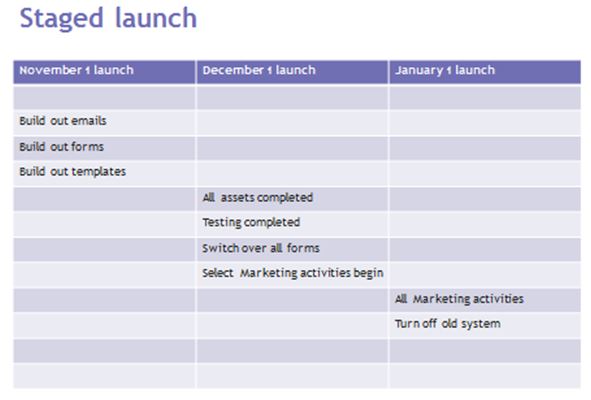 Staged launch

| November 1 launch | December 1 launch | January 1 launch |
|---|---|---|
| | | |
| Build out emails | | |
| Build out forms | | |
| Build out templates | | |
| | All assets completed | |
| | Testing completed | |
| | Switch over all forms | |
| | Select Marketing activities begin | |
| | | All Marketing activities |
| | | Turn off old system |
| | | |
| | | |